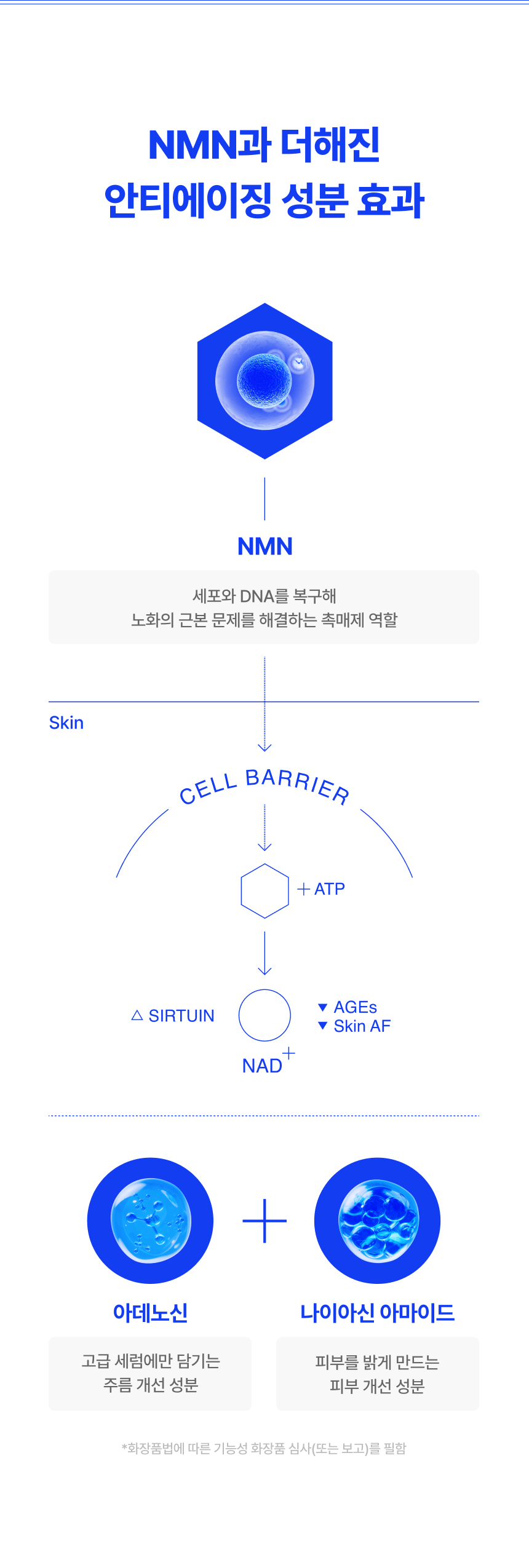 NMN과 더해진
안티에이징 성분 효과

NMN

세포와 DNA를 복구해
노화의 근본 문제를 해결하는 촉매제 역할

Skin

CELL BARRIER

+ ATP

△ SIRTUIN

▼ AGEs
▼ Skin AF

NAD$^+$

아데노신

고급 세럼에만 담기는
주름 개선 성분

+

나이아신 아마이드

피부를 밝게 만드는
피부 개선 성분

*화장품법에 따른 기능성 화장품 심사(또는 보고)를 필함